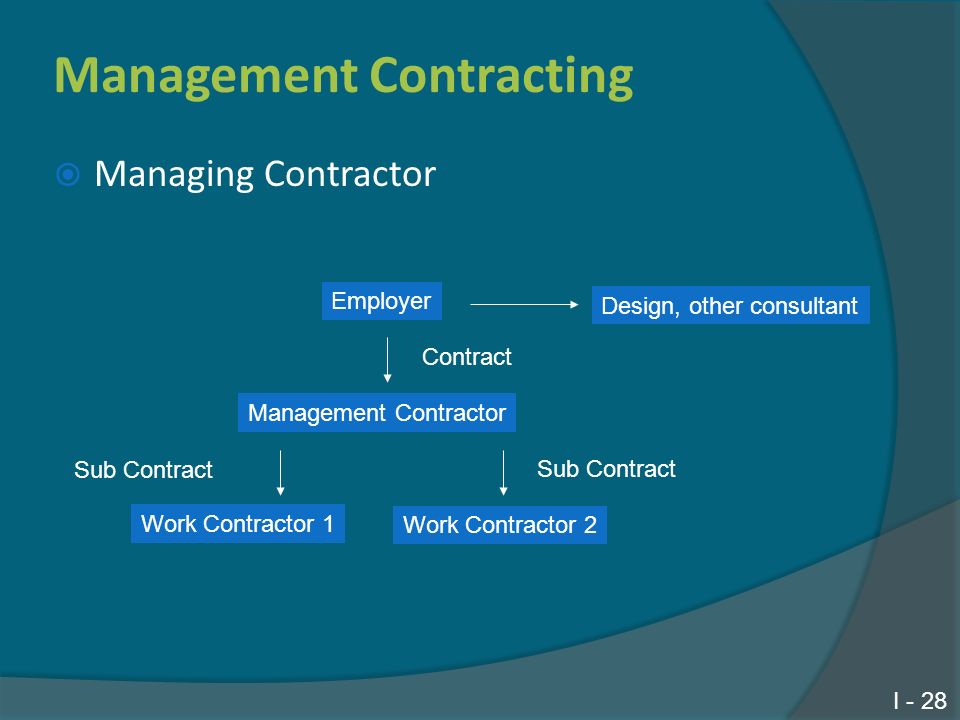 Management Contracting

Managing Contractor

Employer

Design, other consultant

Contract

Management Contractor

Sub Contract

Sub Contract

Work Contractor 1

Work Contractor 2

I - 28